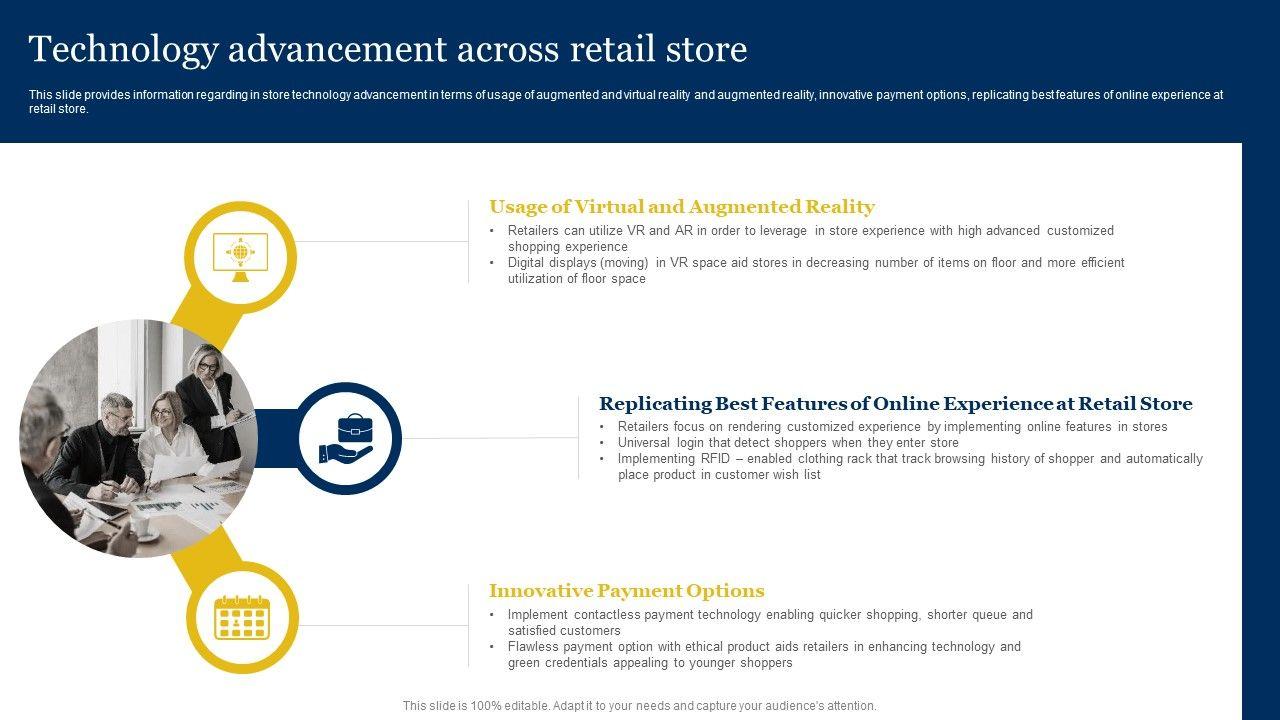 Technology advancement across retail store

This slide provides information regarding in store technology advancement in terms of usage of augmented and virtual reality and augmented reality, innovative payment options, replicating best features of online experience at retail store.

Usage of Virtual and Augmented Reality
• Retailers can utilize VR and AR in order to leverage in store experience with high advanced customized shopping experience
• Digital displays (moving) in VR space aid stores in decreasing number of items on floor and more efficient utilization of floor space

Replicating Best Features of Online Experience at Retail Store
• Retailers focus on rendering customized experience by implementing online features in stores
• Universal login that detect shoppers when they enter store
• Implementing RFID – enabled clothing rack that track browsing history of shopper and automatically place product in customer wish list

Innovative Payment Options
• Implement contactless payment technology enabling quicker shopping, shorter queue and satisfied customers
• Flawless payment option with ethical product aids retailers in enhancing technology and green credentials appealing to younger shoppers

This slide is 100% editable. Adapt it to your needs and capture your audience's attention.